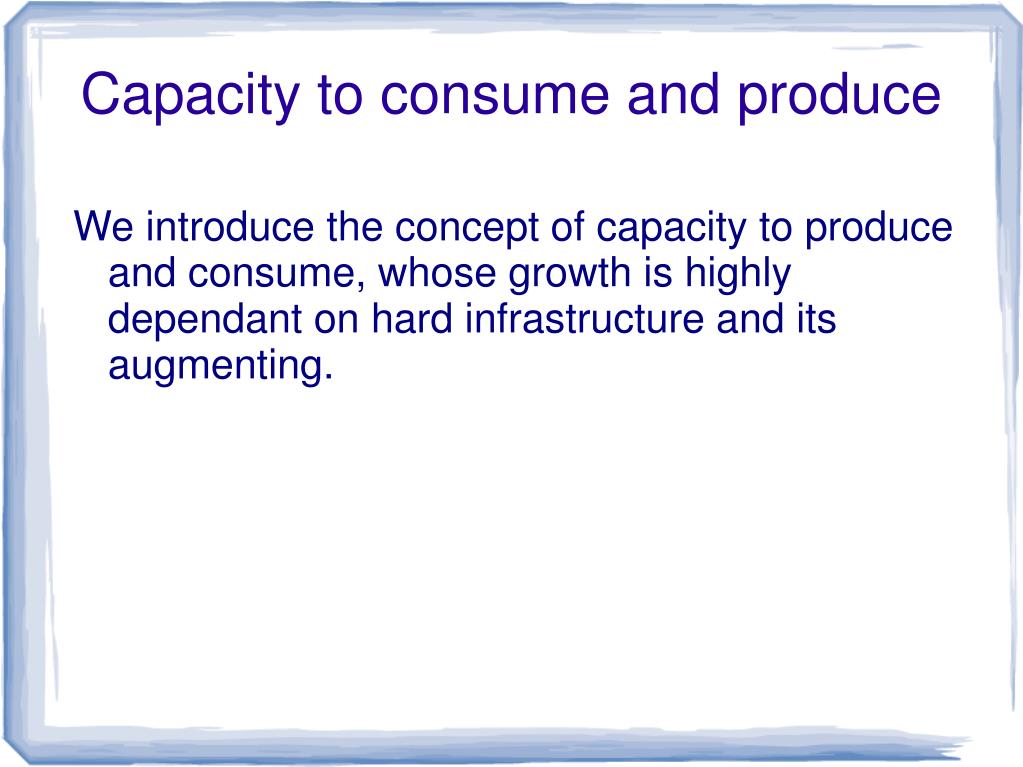 Capacity to consume and produce

We introduce the concept of capacity to produce and consume, whose growth is highly dependant on hard infrastructure and its augmenting.